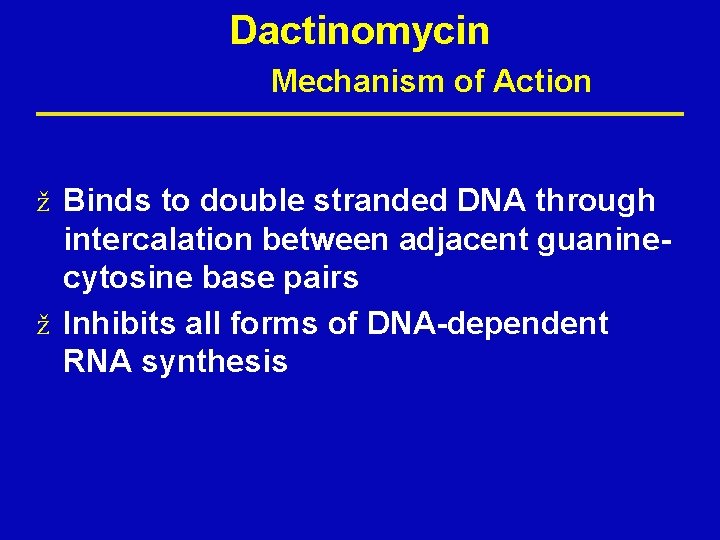 Dactinomycin

Mechanism of Action

ž Binds to double stranded DNA through intercalation between adjacent guanine-cytosine base pairs

ž Inhibits all forms of DNA-dependent RNA synthesis